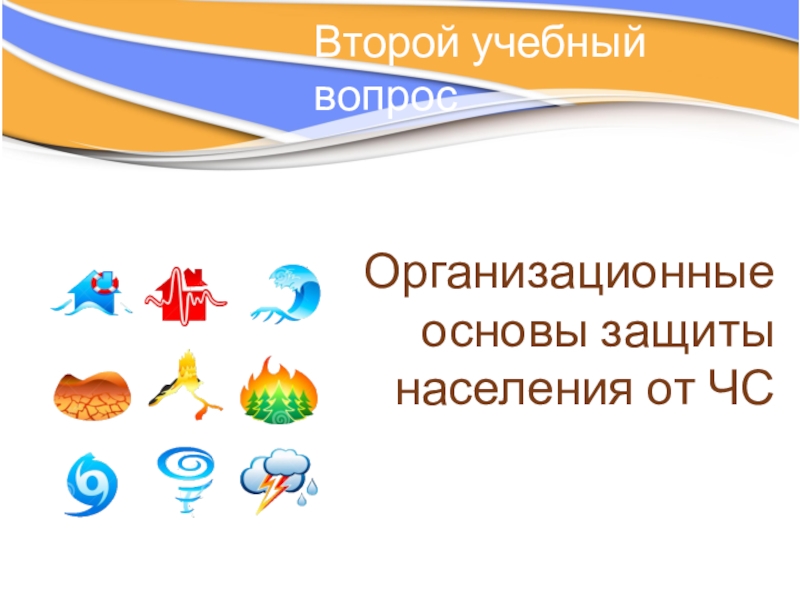 Второй учебный вопрос

Организационные основы защиты населения от ЧС